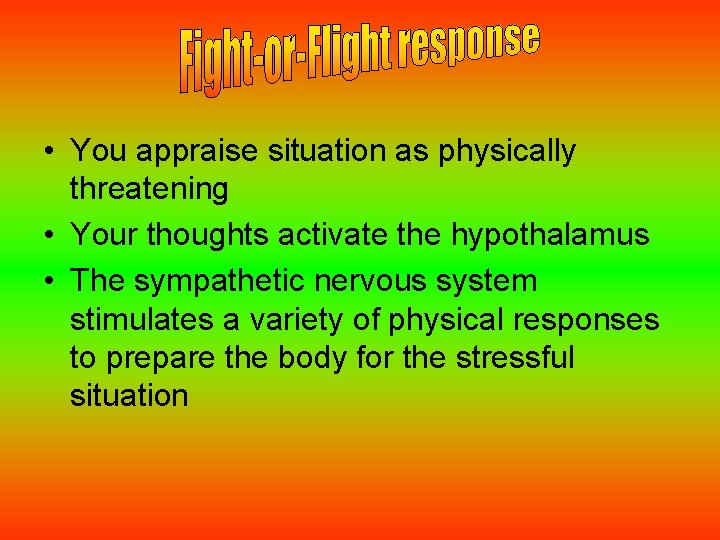 Fight-or-Flight response

• You appraise situation as physically threatening
• Your thoughts activate the hypothalamus
• The sympathetic nervous system stimulates a variety of physical responses to prepare the body for the stressful situation